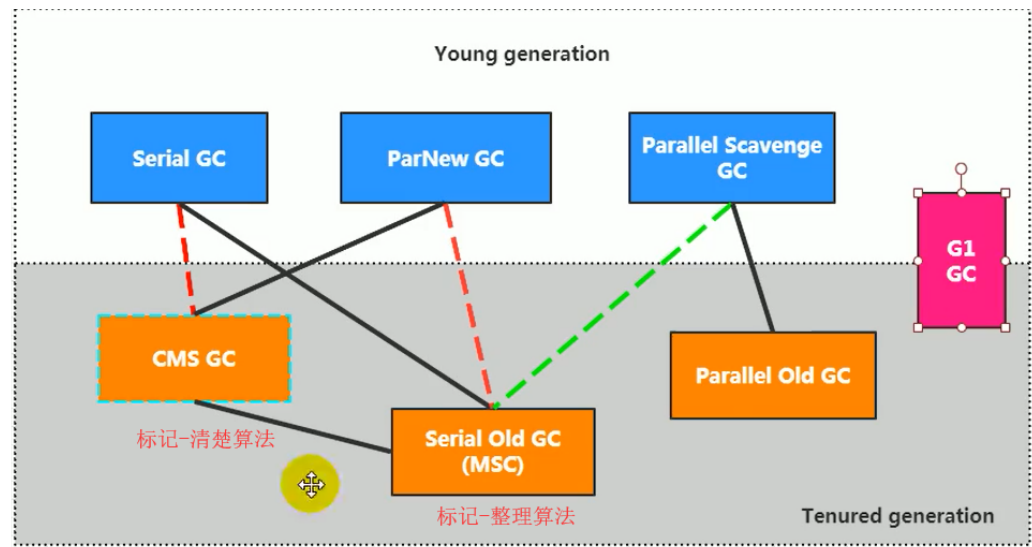 Young generation

Serial GC

ParNew GC

Parallel Scavenge GC

G1 GC

CMS GC

标记-清楚算法

Serial Old GC (MSC)

标记-整理算法

Parallel Old GC

Tenured generation